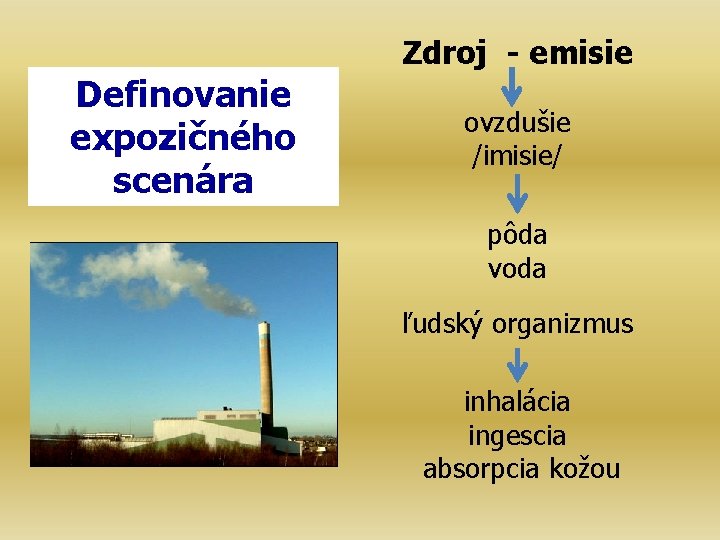 Definovanie expozičného scenára

Zdroj - emisie

ovzdušie
/imisie/

pôda
voda

ľudský organizmus

inhalácia
ingescia
absorpcia kožou